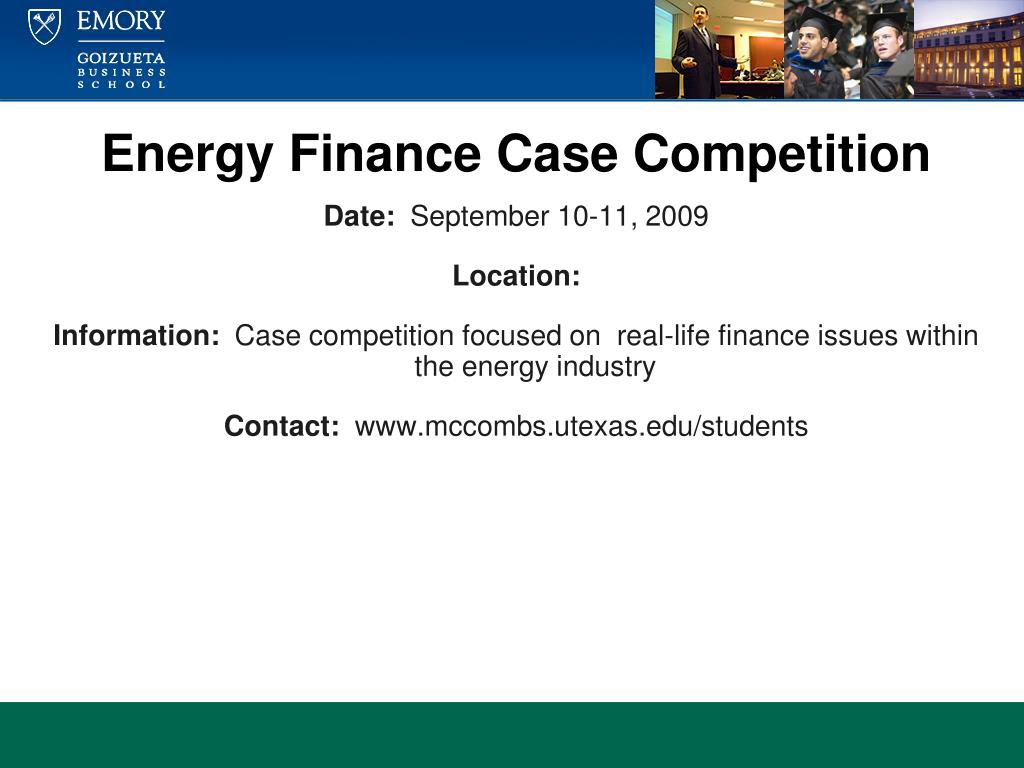 EMORY
GOIZUETA
BUSINESS
SCHOOL

Energy Finance Case Competition

Date: September 10-11, 2009

Location:

Information: Case competition focused on real-life finance issues within the energy industry

Contact: www.mccombs.utexas.edu/students